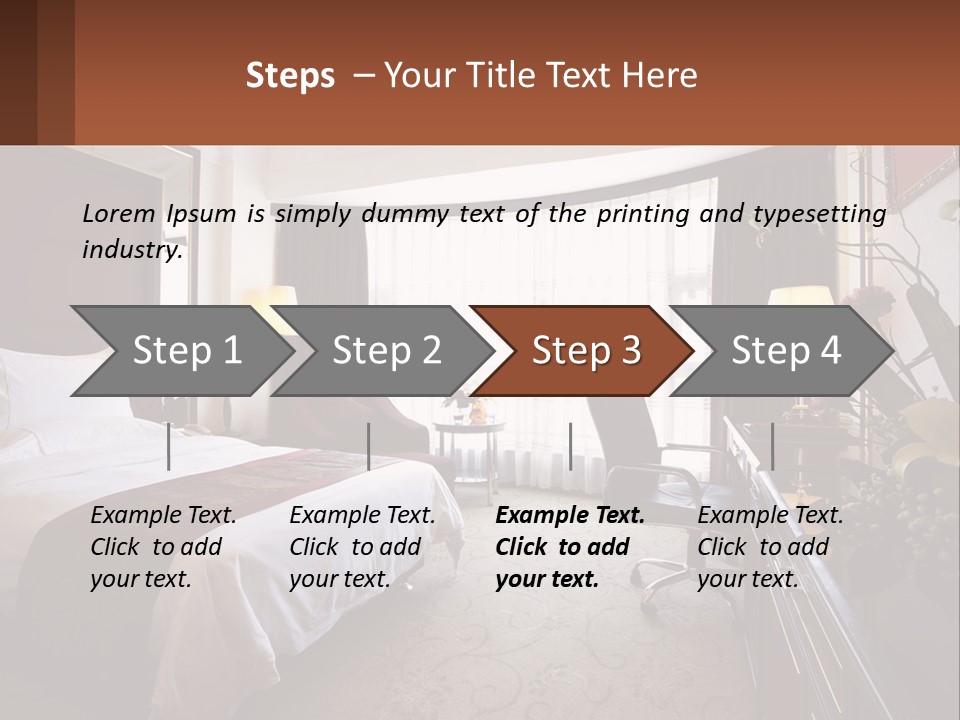 Steps – Your Title Text Here

Lorem Ipsum is simply dummy text of the printing and typesetting industry.

Step 1

Step 2

Step 3

Step 4

Example Text. Click to add your text.

Example Text. Click to add your text.

Example Text. Click to add your text.

Example Text. Click to add your text.